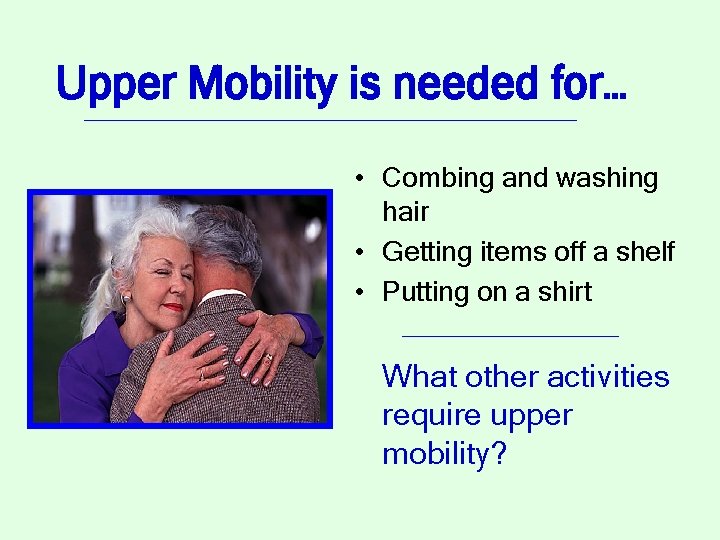 Upper Mobility is needed for…

• Combing and washing hair
• Getting items off a shelf
• Putting on a shirt

What other activities require upper mobility?